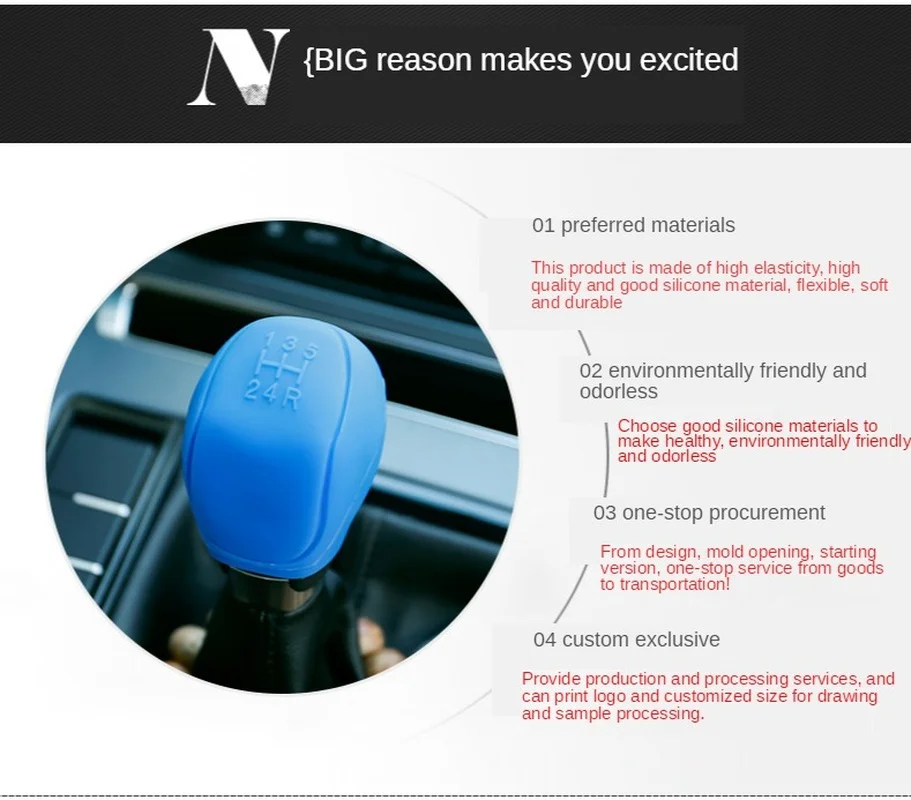 N {BIG reason makes you excited

1 3 5
2 4 R

01 preferred materials

This product is made of high elasticity, high quality and good silicone material, flexible, soft and durable

02 environmentally friendly and odorless

Choose good silicone materials to make healthy, environmentally friendly and odorless

03 one-stop procurement

From design, mold opening, starting version, one-stop service from goods to transportation!

04 custom exclusive

Provide production and processing services, and can print logo and customized size for drawing and sample processing.